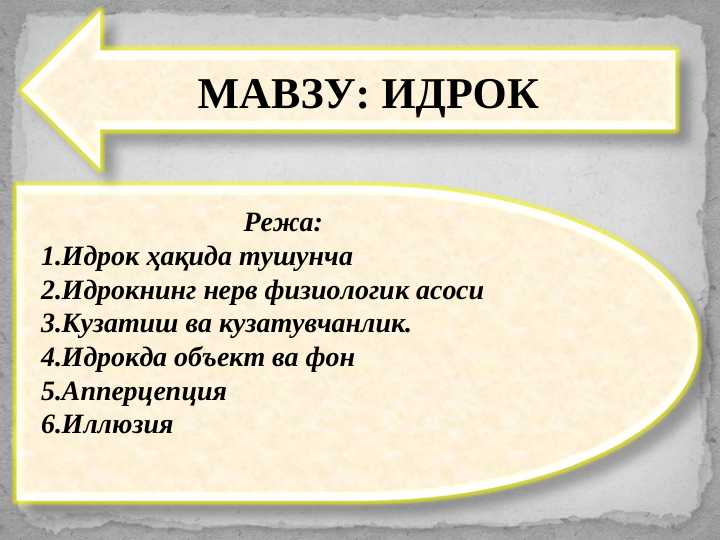 МАВЗУ: ИДРОК

Режа:
1.Идрок ҳақида тушунча
2.Идрокнинг нерв физиологик асоси
3.Кузатиш ва кузатувчанлик.
4.Идрокда объект ва фон
5.Апперцепция
6.Иллюзия